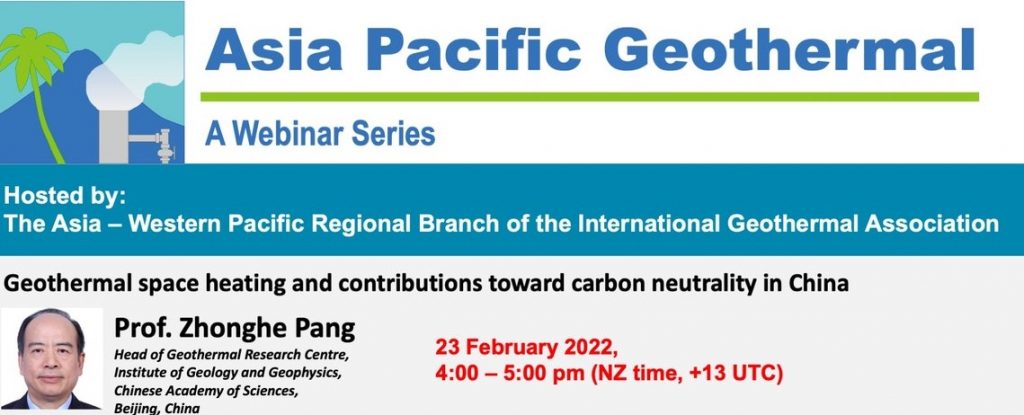 Asia Pacific Geothermal

A Webinar Series

Hosted by:
The Asia – Western Pacific Regional Branch of the International Geothermal Association

Geothermal space heating and contributions toward carbon neutrality in China

Prof. Zhonghe Pang
Head of Geothermal Research Centre, Institute of Geology and Geophysics, Chinese Academy of Sciences, Beijing, China

23 February 2022,
4:00 – 5:00 pm (NZ time, +13 UTC)